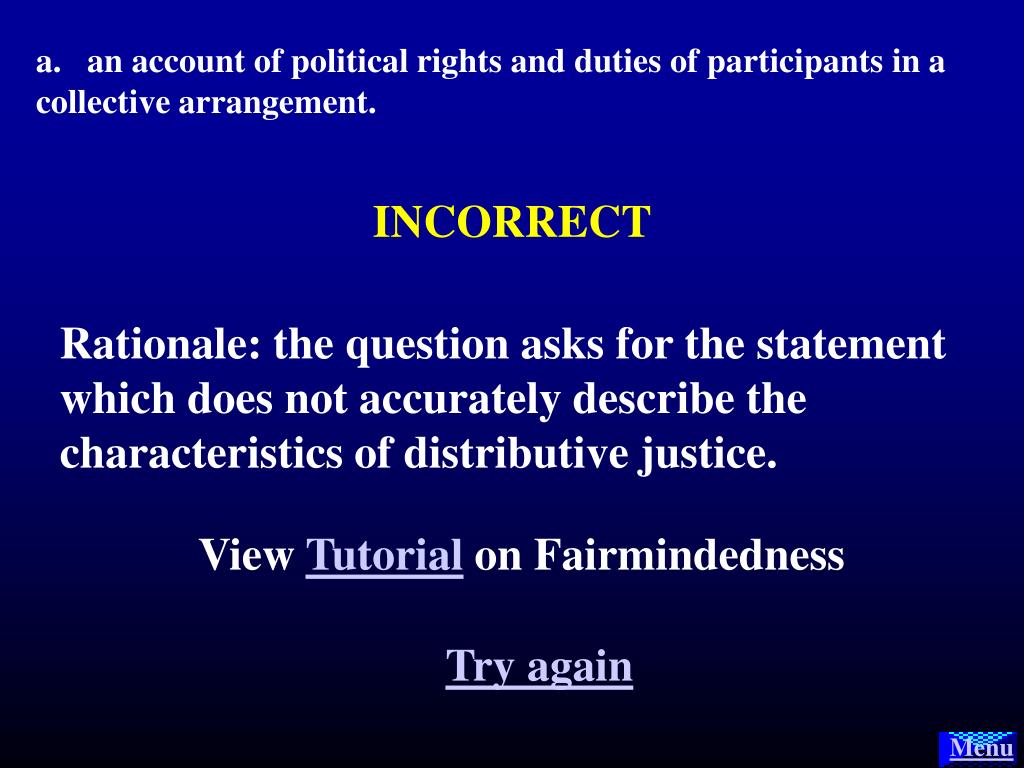 a. an account of political rights and duties of participants in a collective arrangement.

INCORRECT

Rationale: the question asks for the statement which does not accurately describe the characteristics of distributive justice.

View Tutorial on Fairmindedness

Try again

Menu